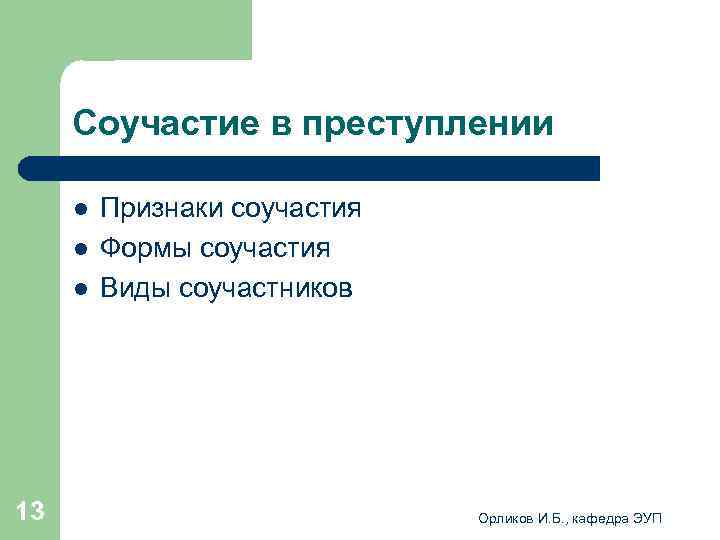 Соучастие в преступлении

- Признаки соучастия
- Формы соучастия
- Виды соучастников

13

Орликов И.Б., кафедра ЭУП